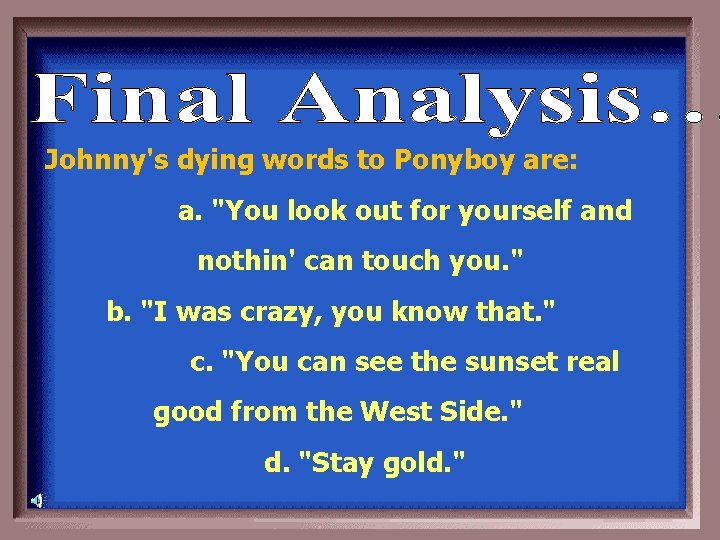 Final Analysis...

Johnny's dying words to Ponyboy are:

a. "You look out for yourself and nothin' can touch you."

b. "I was crazy, you know that."

c. "You can see the sunset real good from the West Side."

d. "Stay gold."